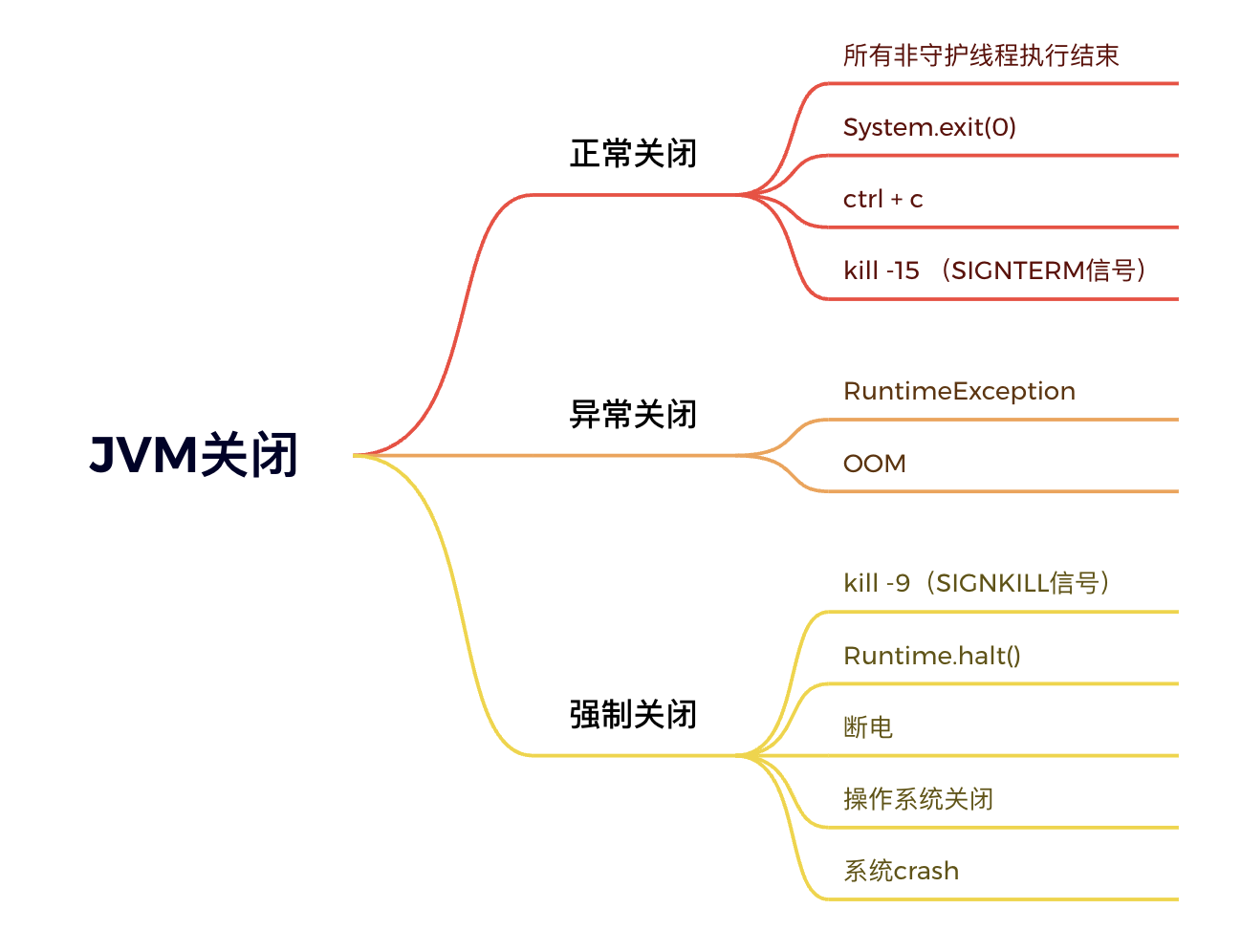 JVM关闭

正常关闭

所有非守护线程执行结束

System.exit(0)

ctrl + c

kill -15 （SIGNTERM信号）

异常关闭

RuntimeException

OOM

强制关闭

kill -9（SIGNKILL信号）

Runtime.halt()

断电

操作系统关闭

系统crash